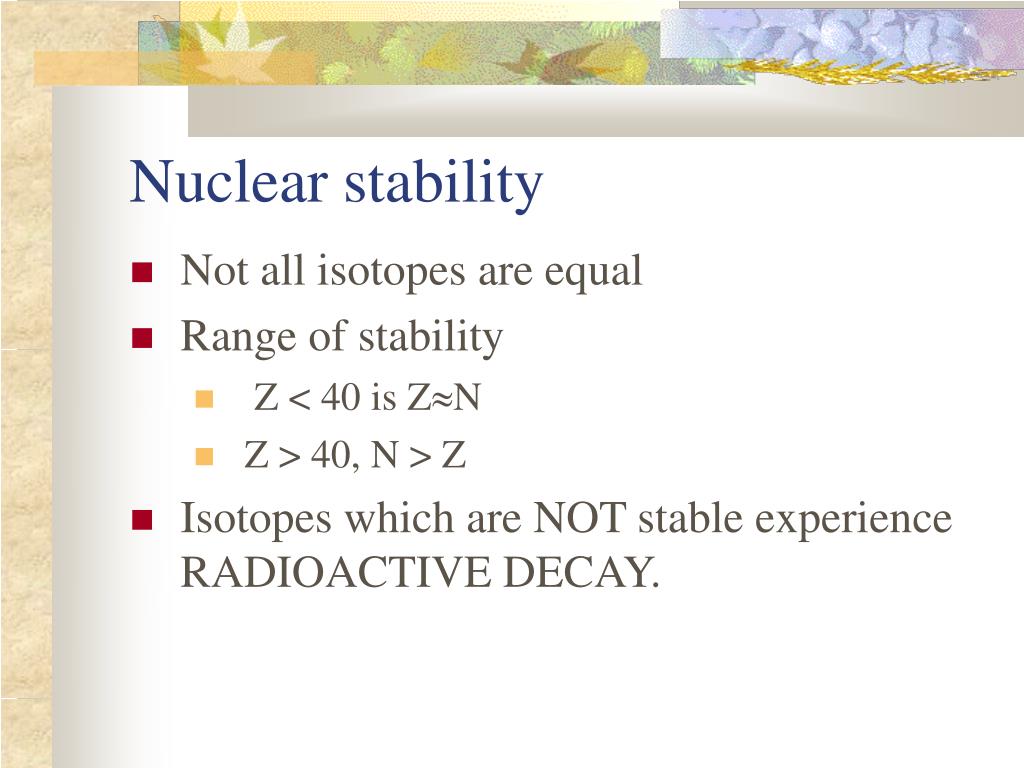 Nuclear stability

Not all isotopes are equal

Range of stability

$Z < 40$ is $Z \approx N$

$Z > 40$, $N > Z$

Isotopes which are NOT stable experience RADIOACTIVE DECAY.